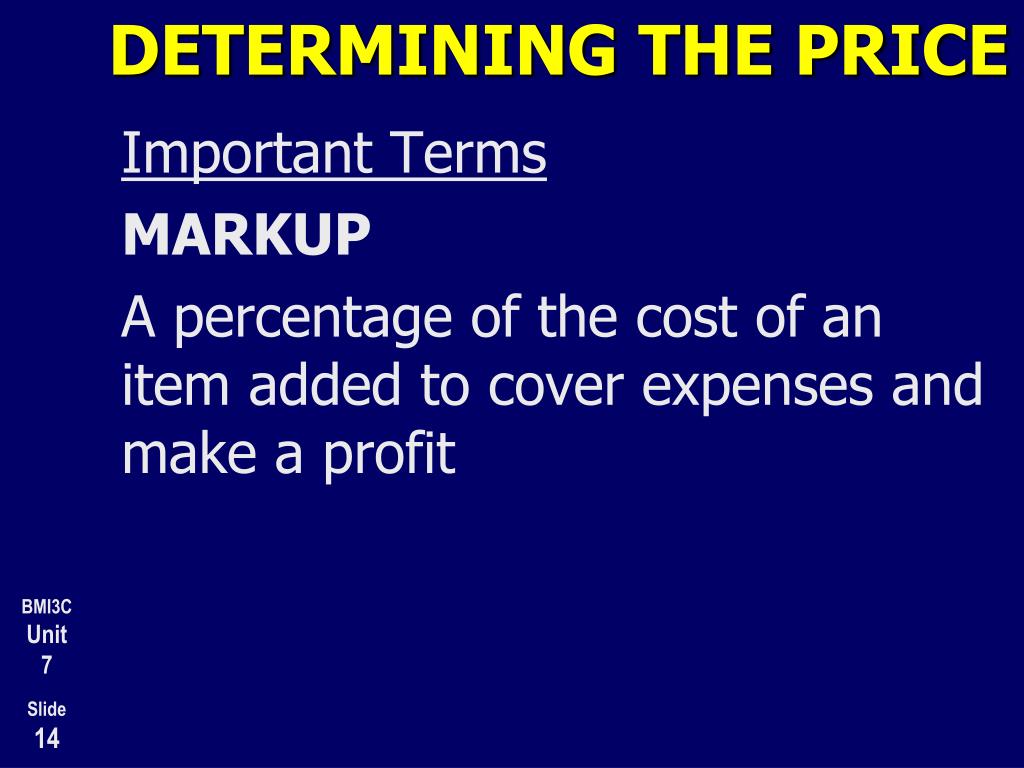 DETERMINING THE PRICE

Important Terms

MARKUP

A percentage of the cost of an item added to cover expenses and make a profit

BMI3C
Unit
7

Slide
14